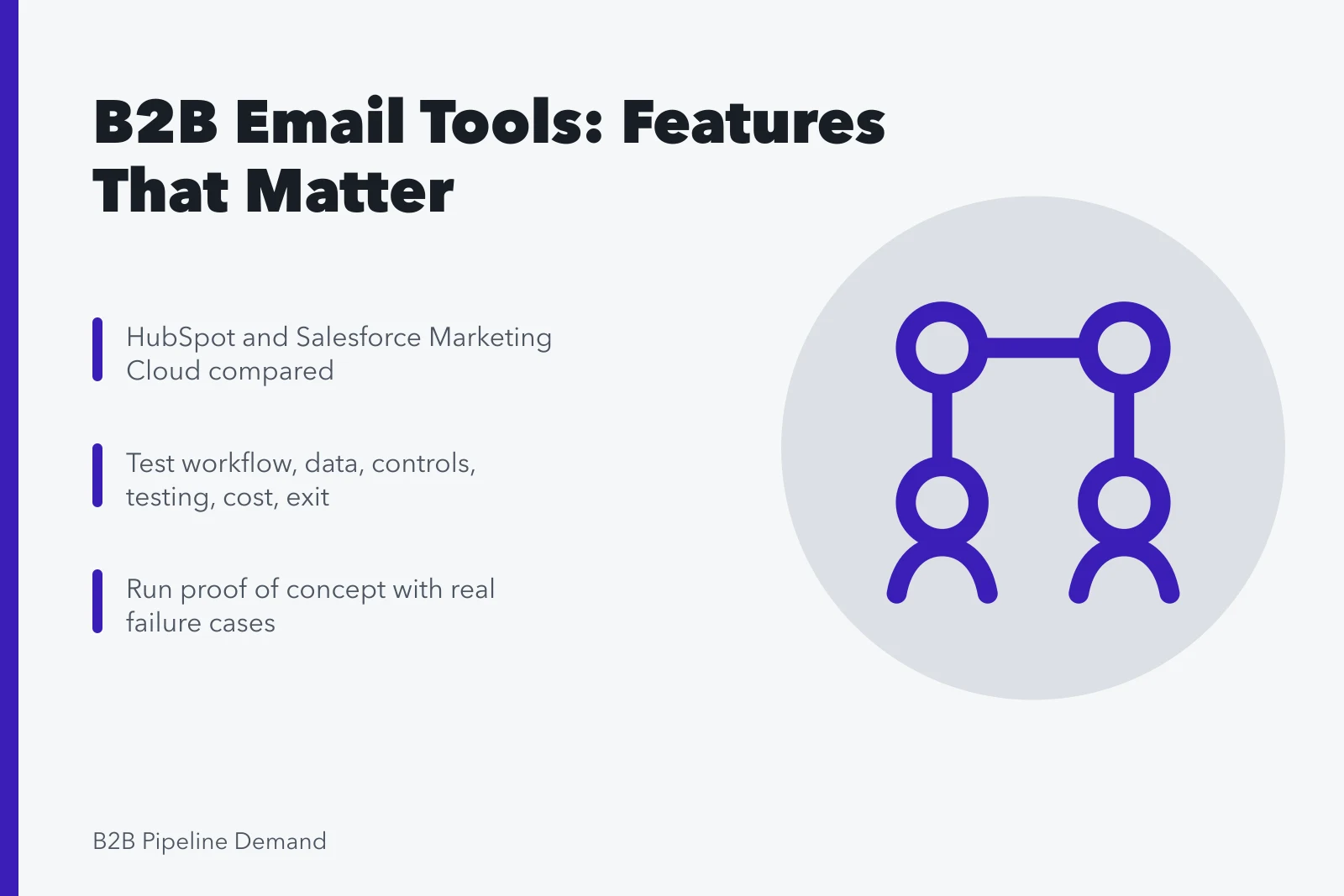 B2B Email Tools: Features That Matter

HubSpot and Salesforce Marketing Cloud compared

Test workflow, data, controls, testing, cost, exit

Run proof of concept with real failure cases

B2B Pipeline Demand